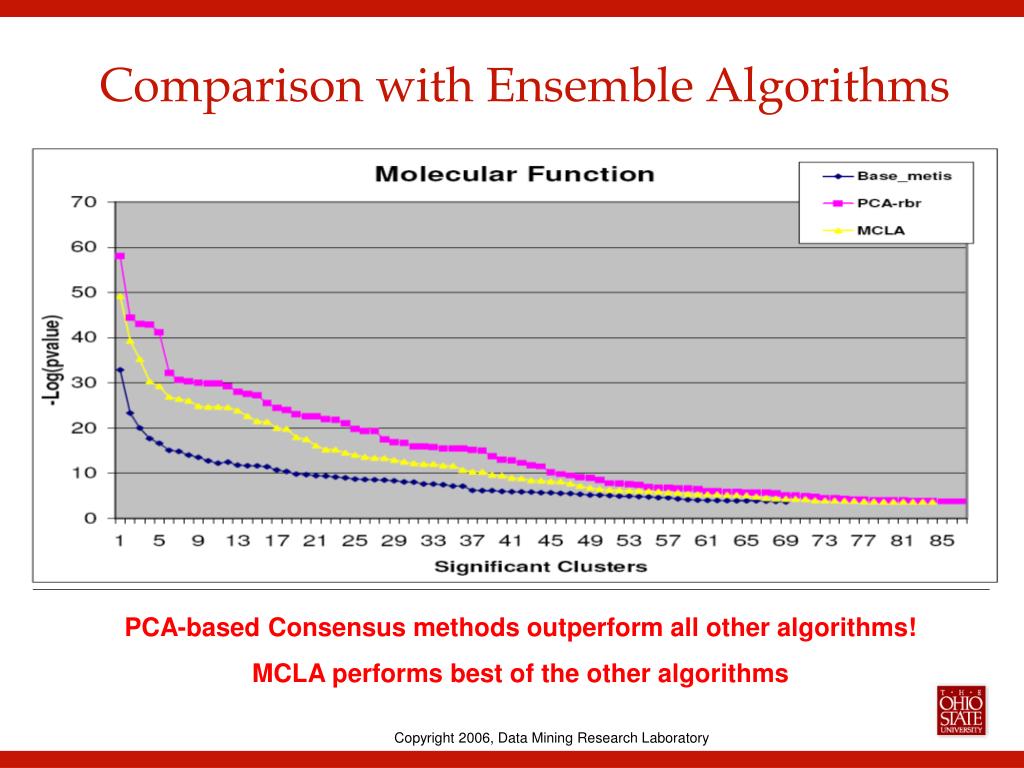 Comparison with Ensemble Algorithms

Molecular Function

Base_metis
PCA-rbr
MCLA

-Log(pvalue)

70
60
50
40
30
20
10
0

1 5 9 13 17 21 25 29 33 37 41 45 49 53 57 61 65 69 73 77 81 85

Significant Clusters

PCA-based Consensus methods outperform all other algorithms!

MCLA performs best of the other algorithms

Copyright 2006, Data Mining Research Laboratory

THE OHIO STATE UNIVERSITY